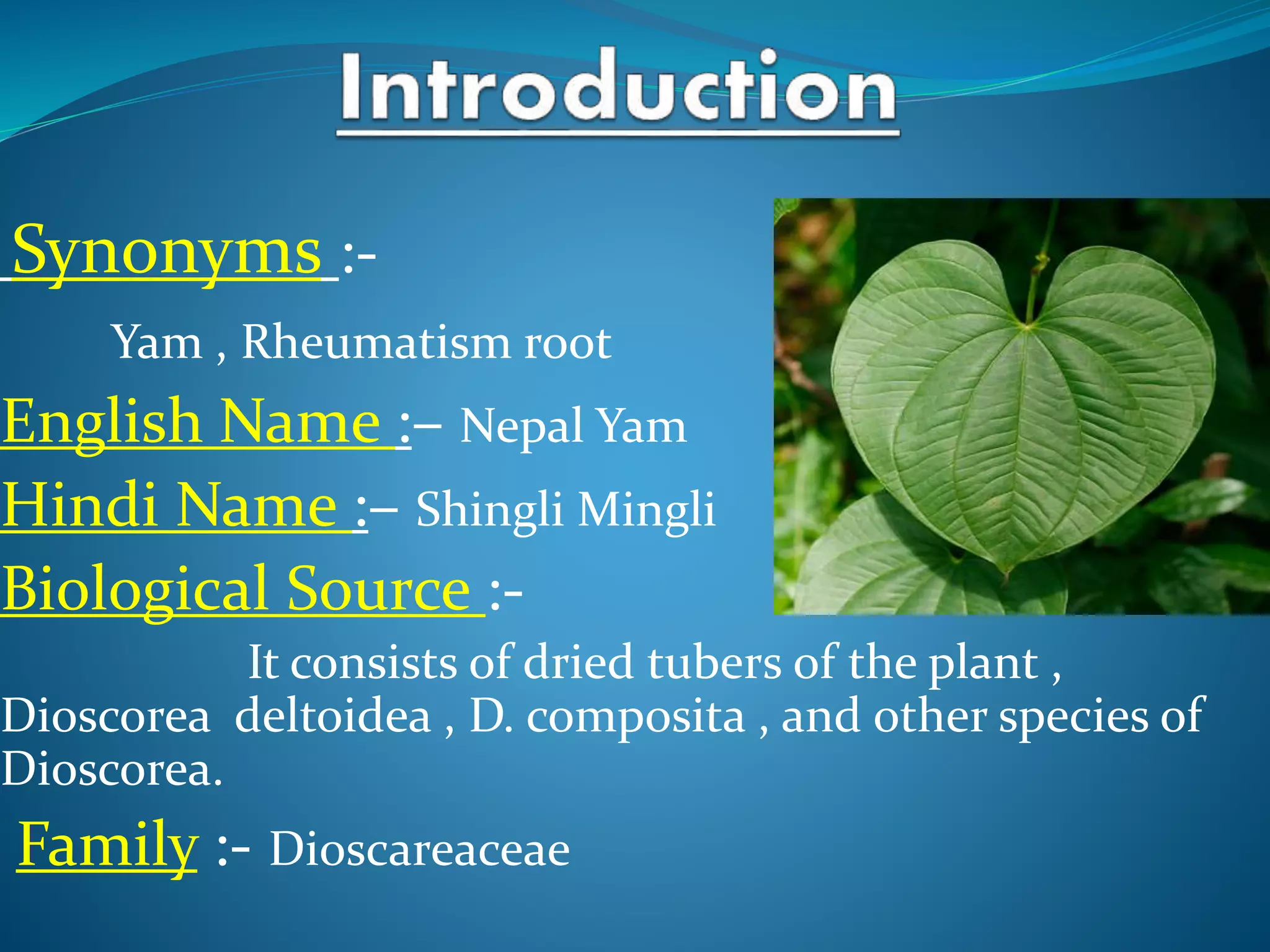 Introduction

Synonyms :-

Yam , Rheumatism root

English Name :– Nepal Yam

Hindi Name :– Shingli Mingli

Biological Source :-

It consists of dried tubers of the plant , Dioscorea deltoidea , D. composita , and other species of Dioscorea.

Family :- Dioscareaceae